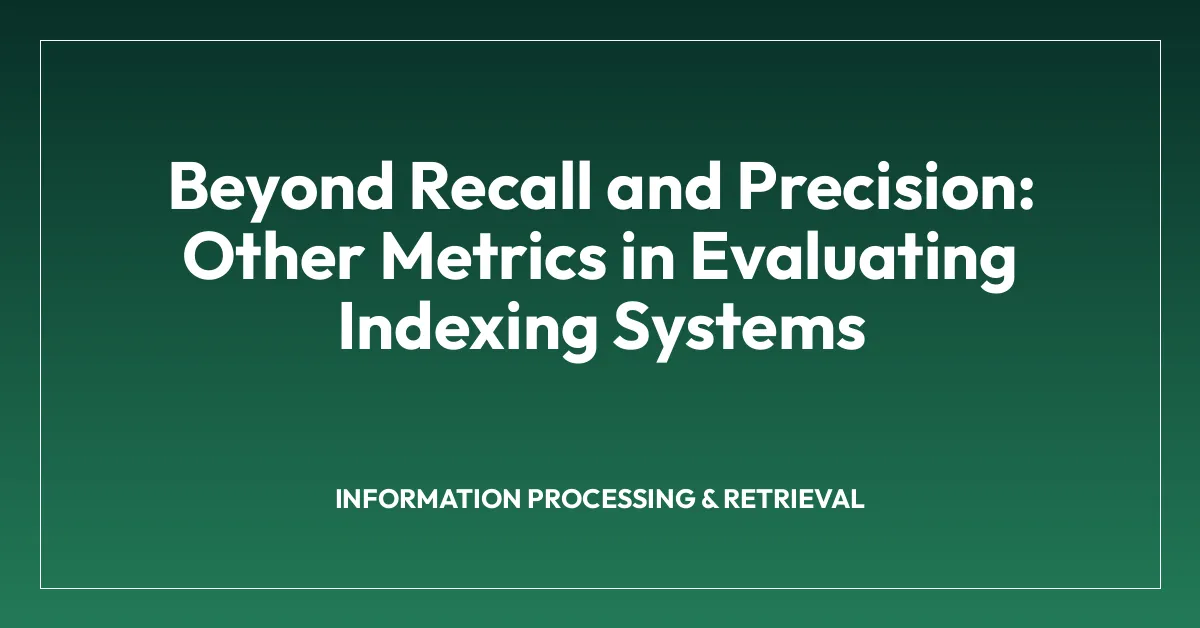 Beyond Recall and Precision: Other Metrics in Evaluating Indexing Systems

INFORMATION PROCESSING & RETRIEVAL